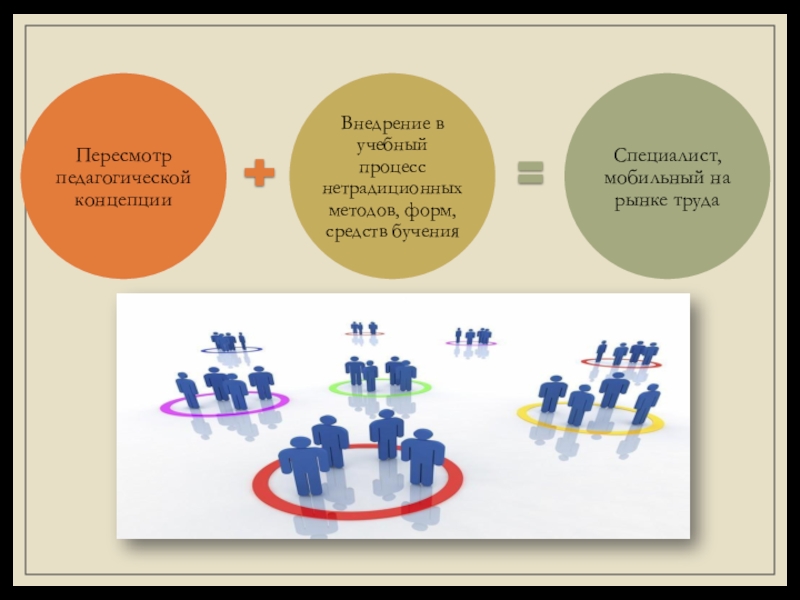 Пересмотр педагогической концепции

Внедрение в учебный процесс нетрадиционных методов, форм, средств бучения

Специалист, мобильный на рынке труда